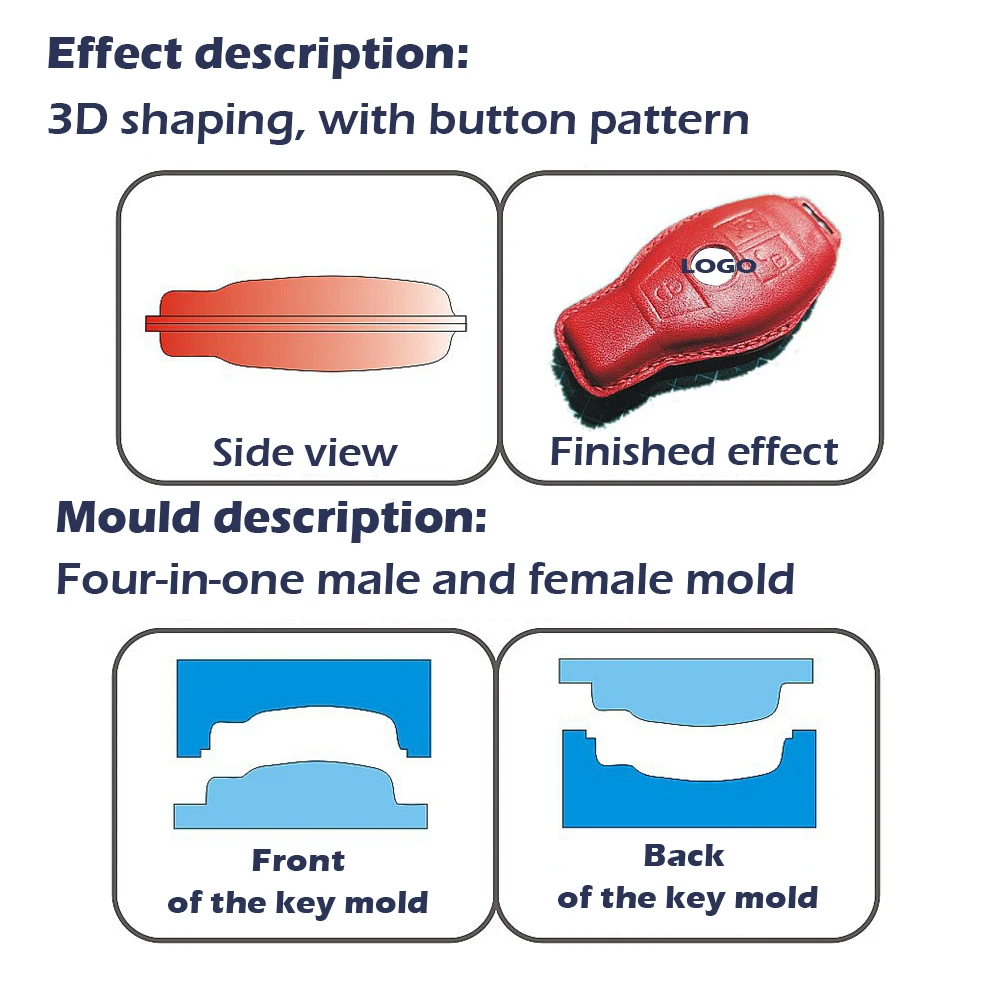 Effect description:

3D shaping, with button pattern

Side view

LOGO

Finished effect

Mould description:

Four-in-one male and female mold

Front of the key mold

Back of the key mold